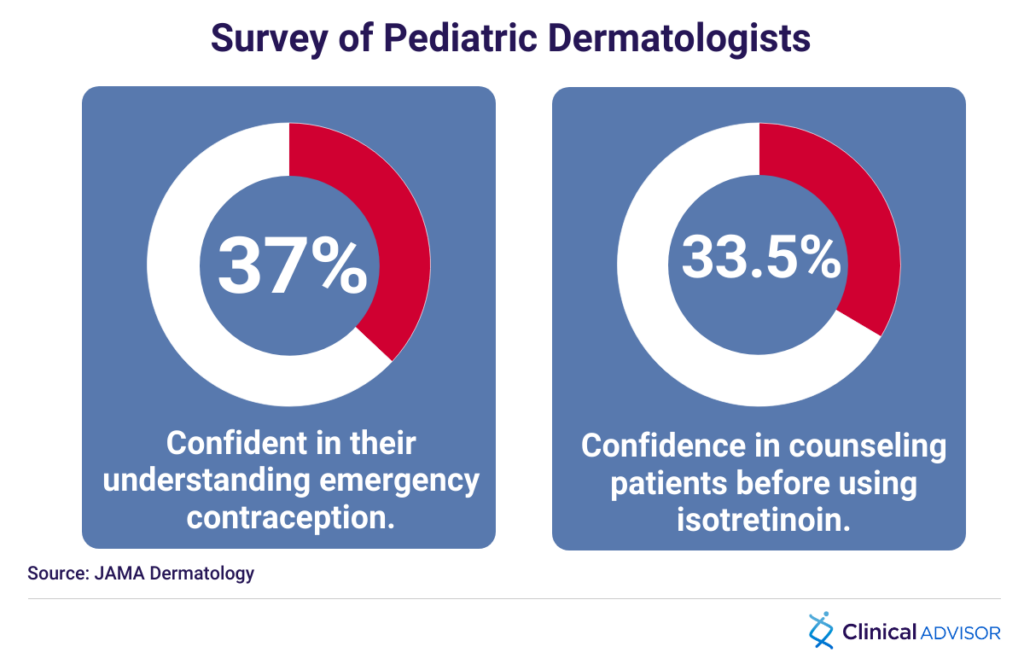 Survey of Pediatric Dermatologists

37%

Confident in their understanding emergency contraception.

33.5%

Confidence in counseling patients before using isotretinoin.

Source: JAMA Dermatology

Clinical ADVISOR